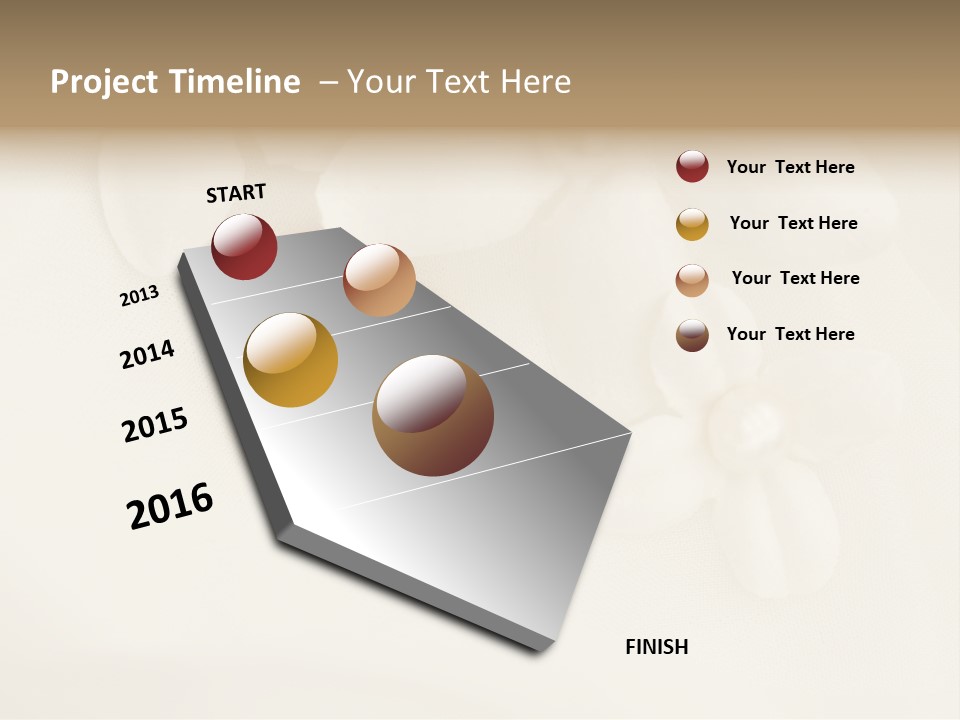 Project Timeline – Your Text Here

START

2013

2014

2015

2016

FINISH

Your Text Here

Your Text Here

Your Text Here

Your Text Here